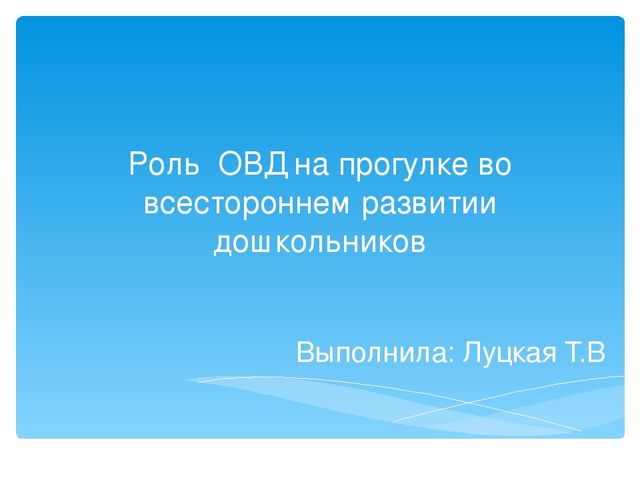 Роль ОВД на прогулке во всестороннем развитии дошкольников

Выполнила: Луцкая Т.В